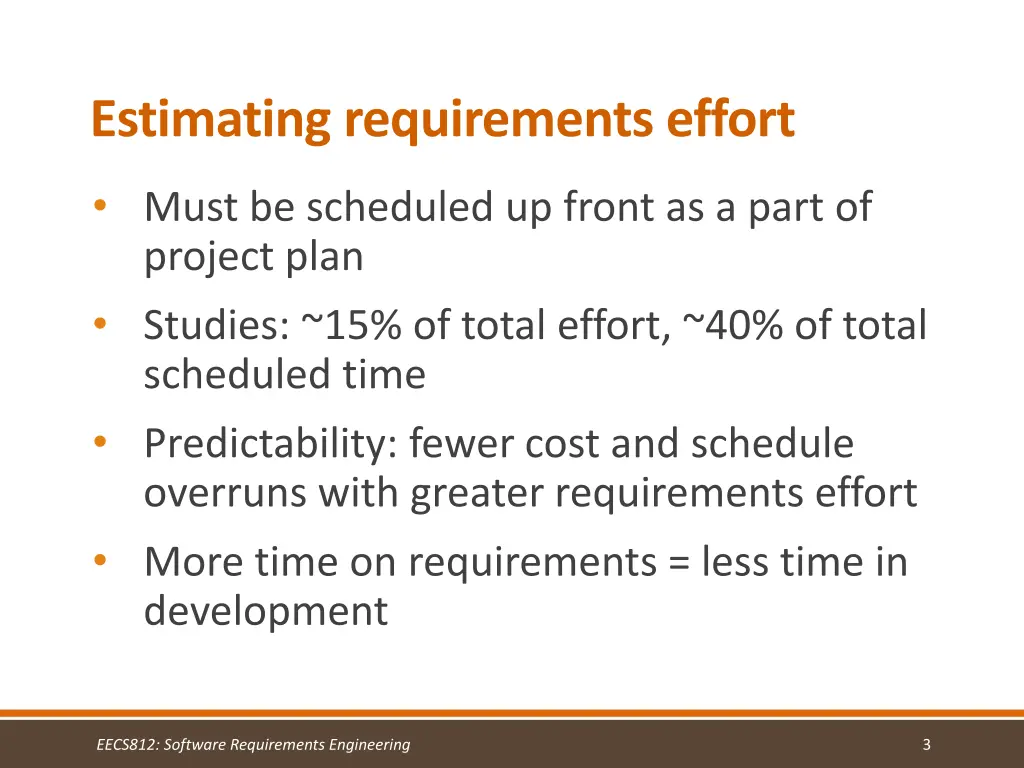 Estimating requirements effort

• Must be scheduled up front as a part of project plan

• Studies: ~15% of total effort, ~40% of total scheduled time

• Predictability: fewer cost and schedule overruns with greater requirements effort

• More time on requirements = less time in development

EECS812: Software Requirements Engineering

3